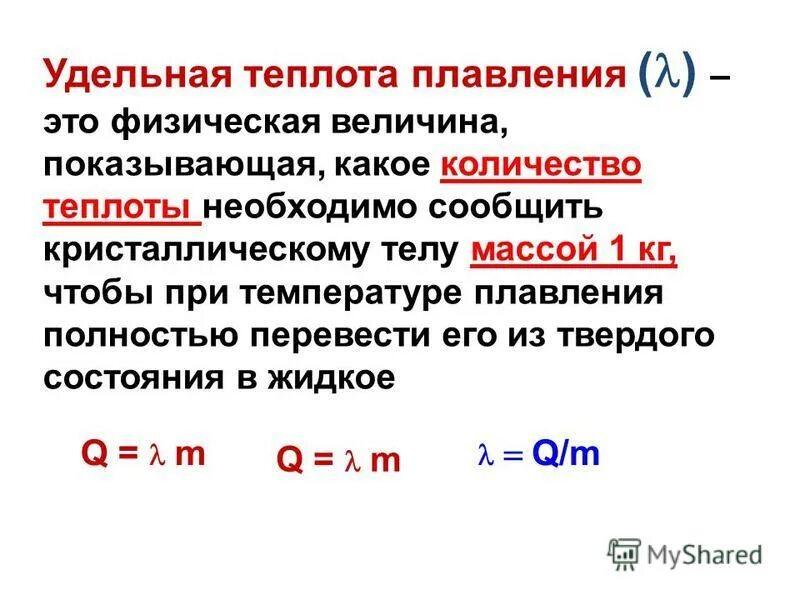 Удельная теплота плавления ($\lambda$) – это физическая величина, показывающая, какое количество теплоты необходимо сообщить кристаллическому телу массой 1 кг, чтобы при температуре плавления полностью перевести его из твердого состояния в жидкое

$Q = \lambda m$  $Q = \lambda m$  $\lambda = Q/m$

MyShared